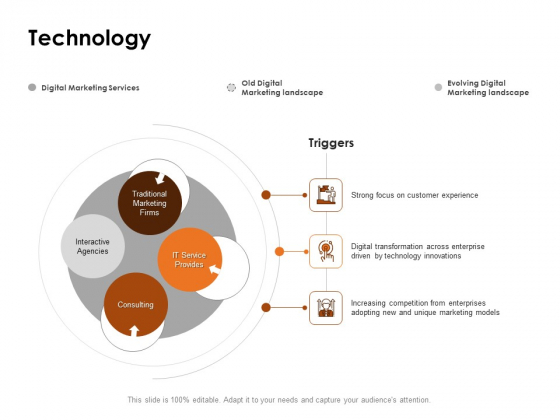 Technology

Digital Marketing Services

Old Digital Marketing landscape

Evolving Digital Marketing landscape

Traditional Marketing Firms

Interactive Agencies

IT Service Provides

Consulting

Triggers

Strong focus on customer experience

Digital transformation across enterprise driven by technology innovations

Increasing competition from enterprises adopting new and unique marketing models

This slide is 100% editable. Adapt it to your needs and capture your audience's attention.